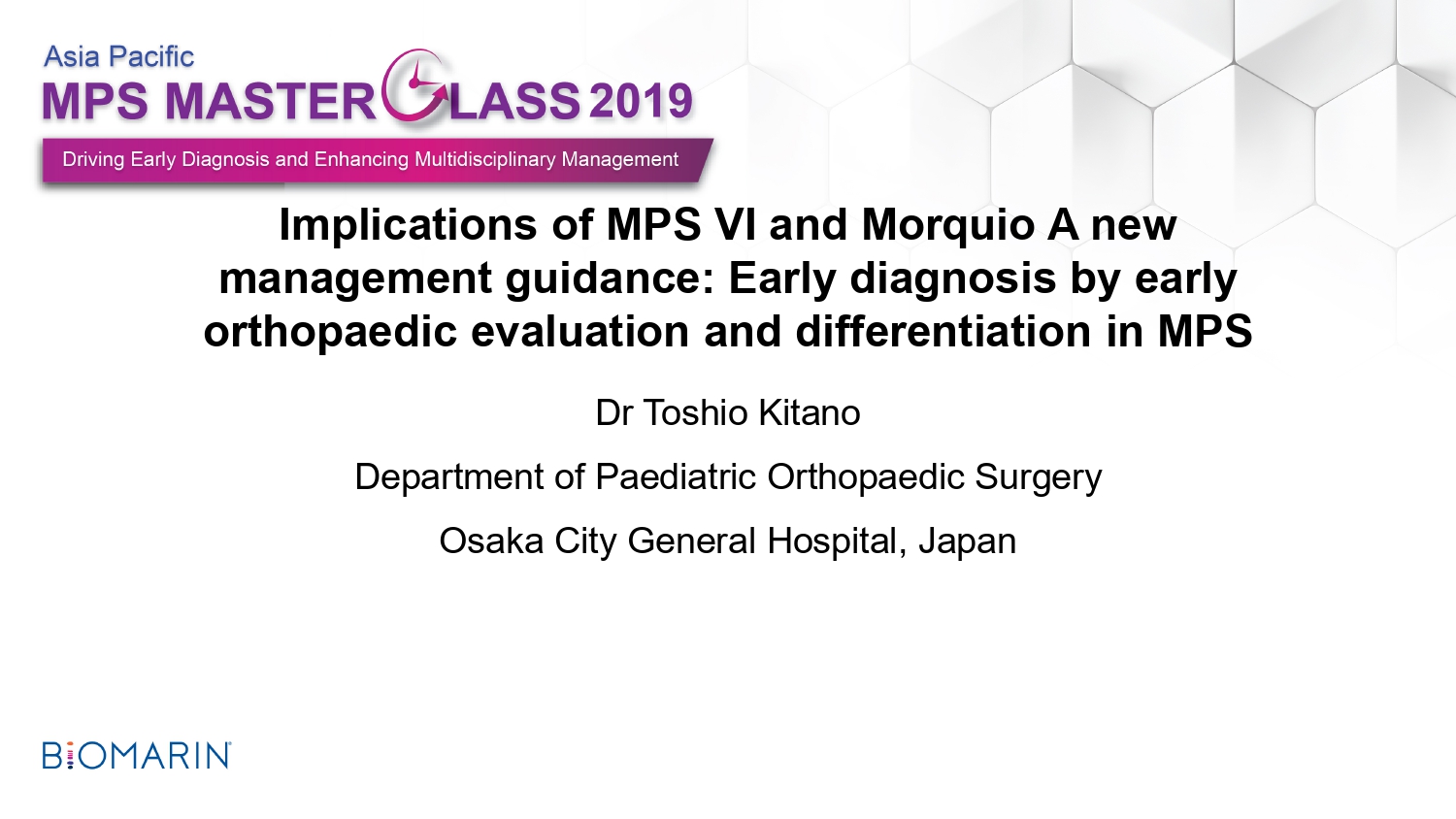 Asia Pacific
MPS MASTERCLASS 2019
Driving Early Diagnosis and Enhancing Multidisciplinary Management

Implications of MPS VI and Morquio A new management guidance: Early diagnosis by early orthopaedic evaluation and differentiation in MPS

Dr Toshio Kitano

Department of Paediatric Orthopaedic Surgery

Osaka City General Hospital, Japan

BIOMARIN